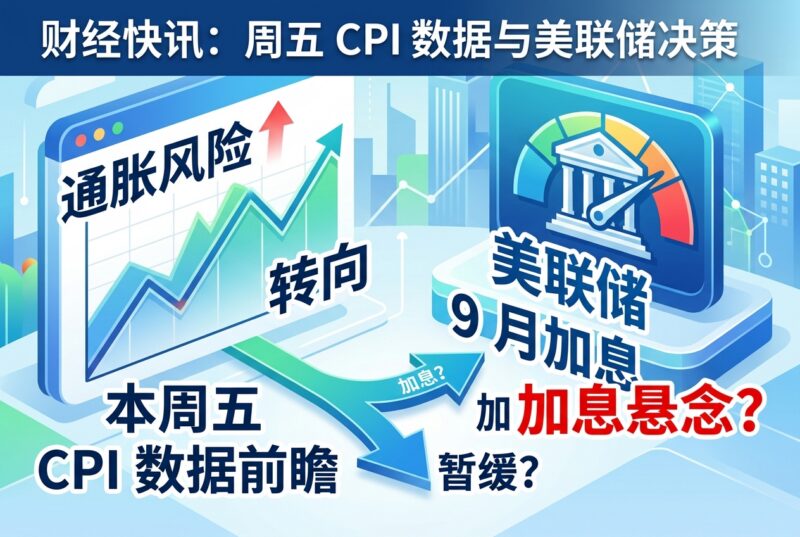 财经快讯：周五 CPI 数据与美联储决策

通胀风险

转向

美联储
9 月加息

加息？

加 加息悬念？

本周五
CPI 数据前瞻

暂缓？